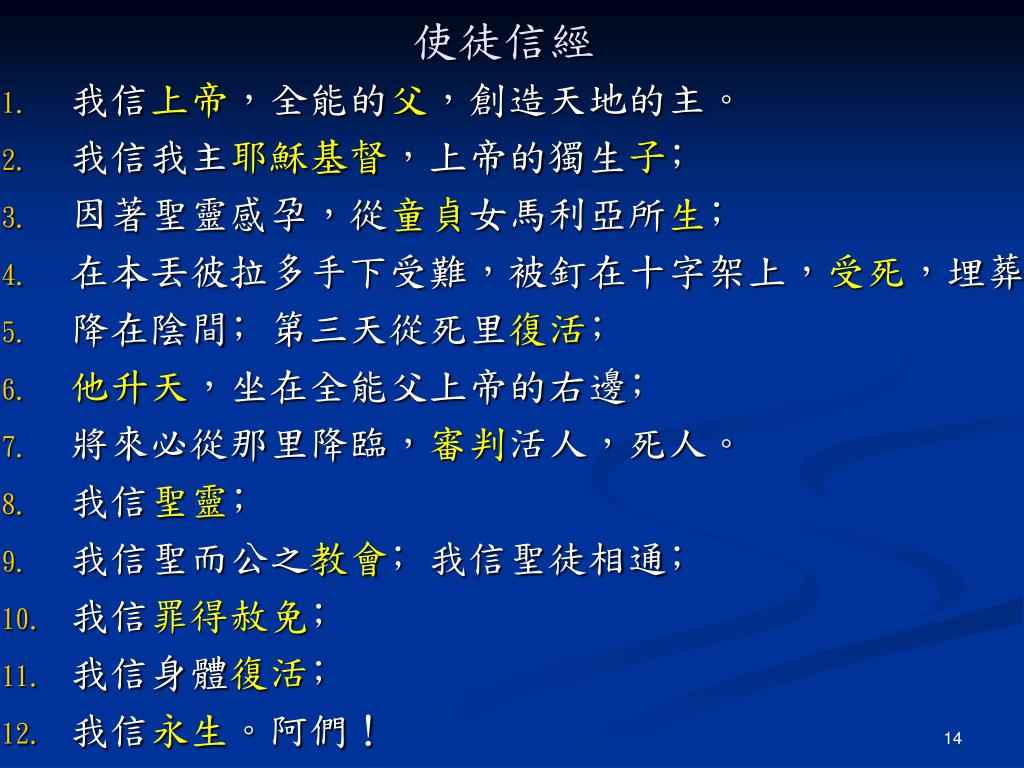 使徒信經

1. 我信上帝，全能的父，創造天地的主。
2. 我信我主耶穌基督，上帝的獨生子；
3. 因著聖靈感孕，從童貞女馬利亞所生；
4. 在本丟彼拉多手下受難，被釘在十字架上，受死，埋葬
5. 降在陰間；第三天從死里復活；
6. 他升天，坐在全能父上帝的右邊；
7. 將來必從那里降臨，審判活人，死人。
8. 我信聖靈；
9. 我信聖而公之教會；我信聖徒相通；
10. 我信罪得赦免；
11. 我信身體復活；
12. 我信永生。阿們！

14